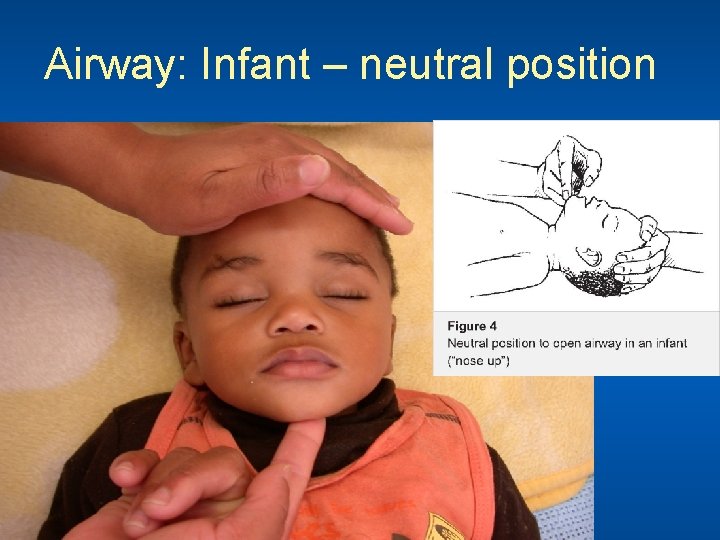 Airway: Infant – neutral position

Figure 4
Neutral position to open airway in an infant ("nose up")